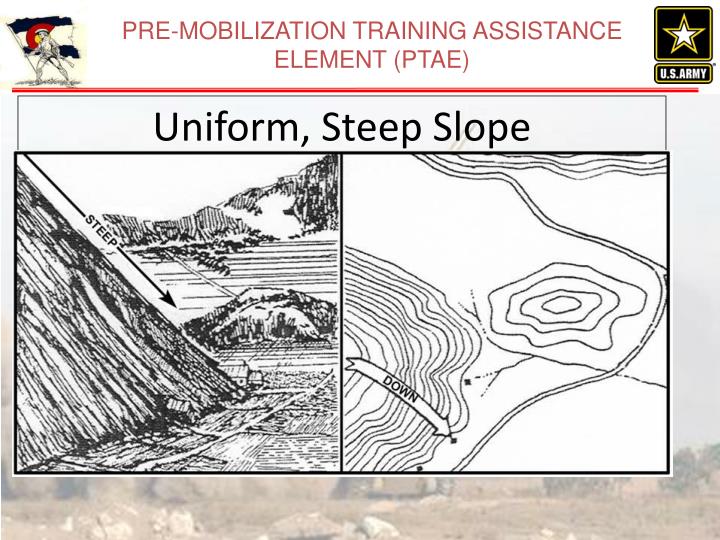 PRE-MOBILIZATION TRAINING ASSISTANCE ELEMENT (PTAE)

U.S.ARMY

Uniform, Steep Slope

STEEP

DOWN